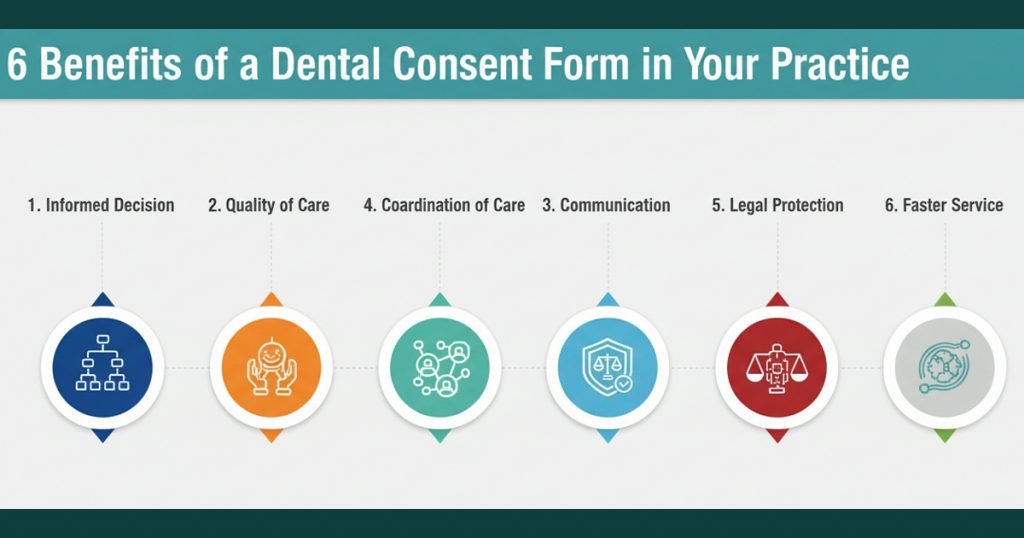 6 Benefits of a Dental Consent Form in Your Practice

1. Informed Decision

2. Quality of Care

4. Coardination of Care

3. Communication

5. Legal Protection

6. Faster Service